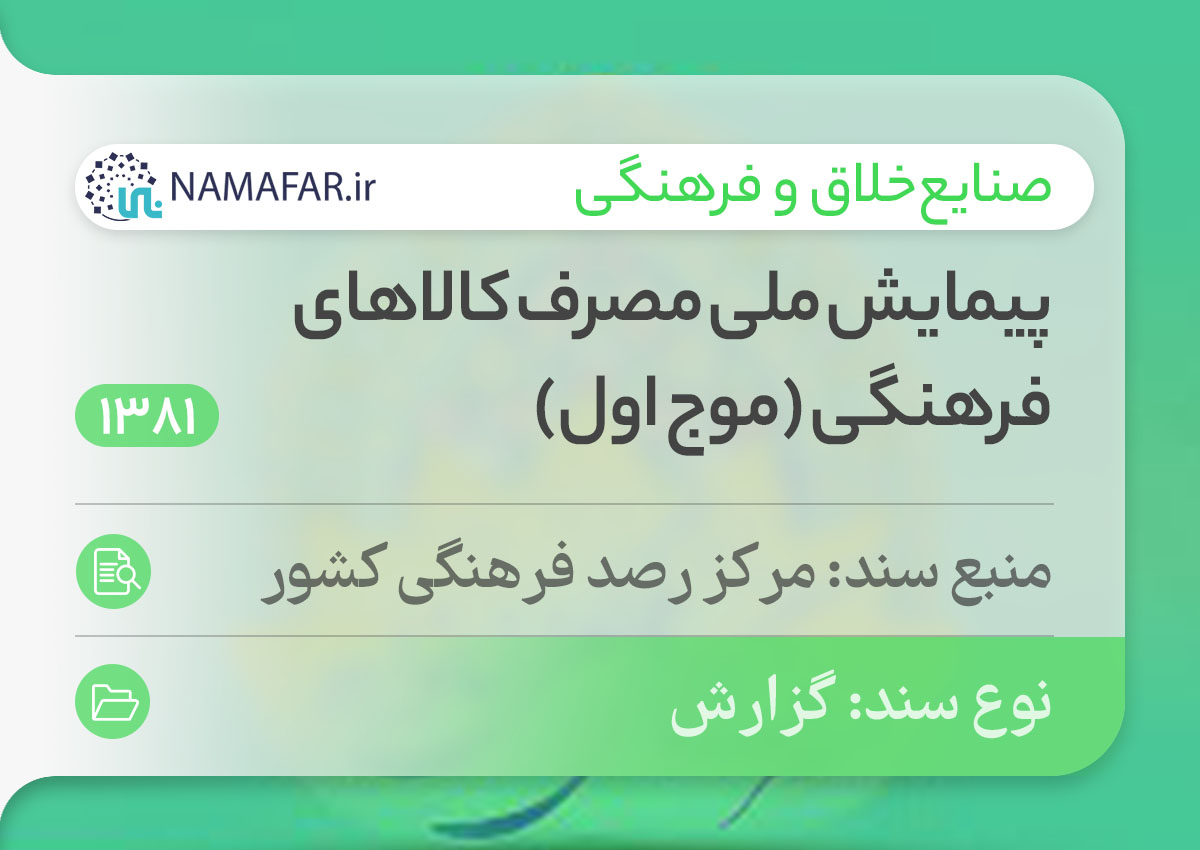 صنایع خلاق و فرهنگی

NAMAFAR.ir

پیمایش ملی مصرف کالاهای فرهنگی (موج اول)

۱۳۸۱

منبع سند: مرکز رصد فرهنگی کشور

نوع سند: گزارش